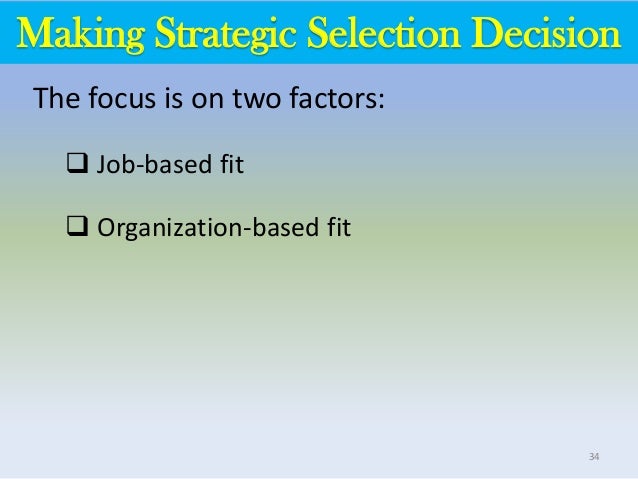 Making Strategic Selection Decision

The focus is on two factors:

❑ Job-based fit

❑ Organization-based fit

34